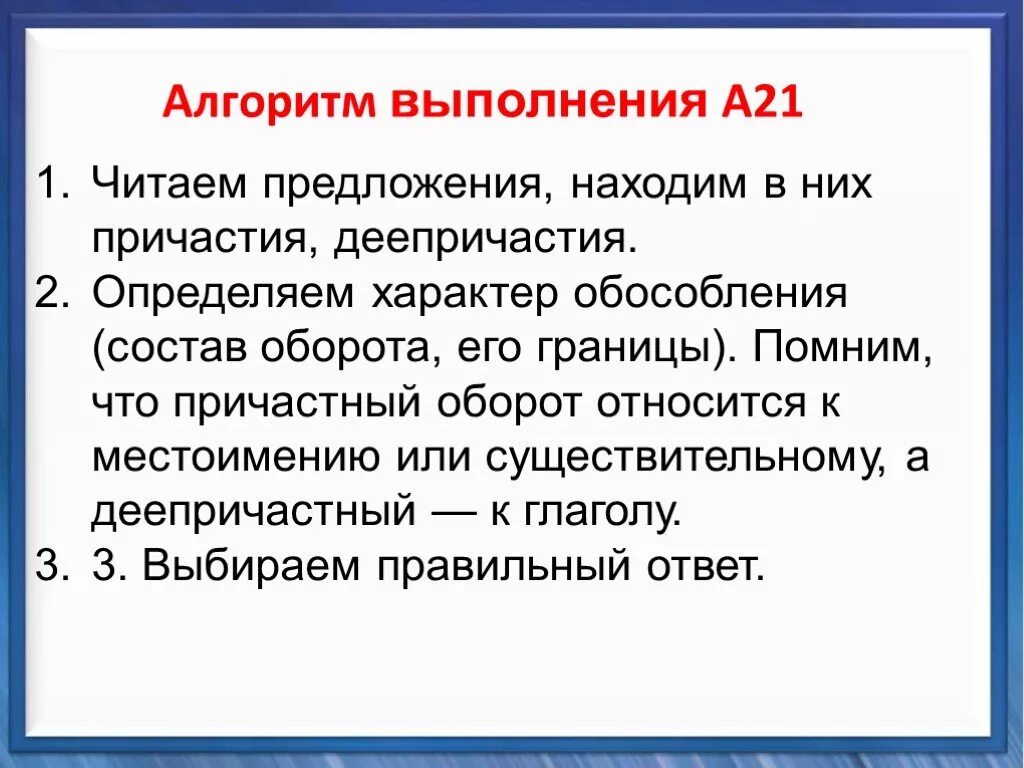 Алгоритм выполнения А21

1. Читаем предложения, находим в них причастия, деепричастия.
2. Определяем характер обособления (состав оборота, его границы). Помним, что причастный оборот относится к местоимению или существительному, а деепричастный — к глаголу.
3. 3. Выбираем правильный ответ.